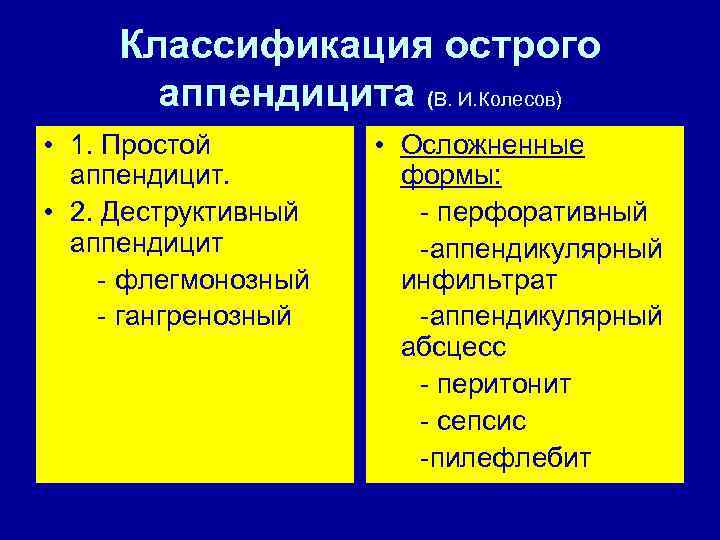 Классификация острого аппендицита (В. И.Колесов)

• 1. Простой аппендицит.
• 2. Деструктивный аппендицит
- флегмонозный
- гангренозный

• Осложненные формы:
- перфоративный
-аппендикулярный инфильтрат
-аппендикулярный абсцесс
- перитонит
- сепсис
-пилефлебит